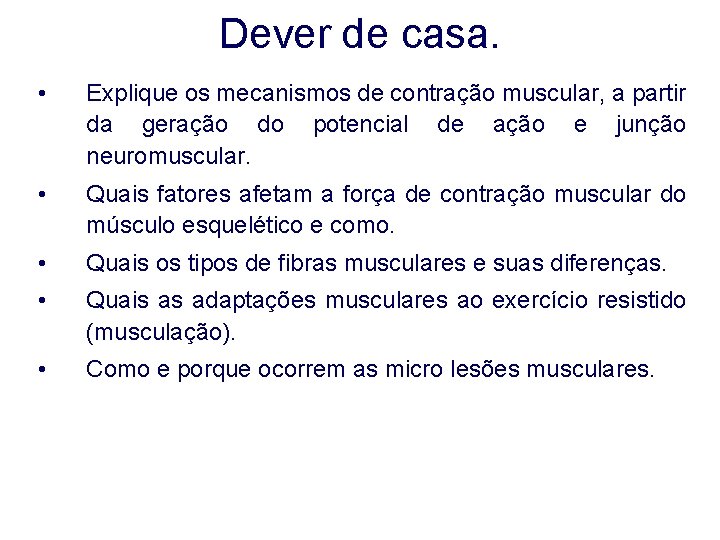 Dever de casa.

• Explique os mecanismos de contração muscular, a partir da geração do potencial de ação e junção neuromuscular.

• Quais fatores afetam a força de contração muscular do músculo esquelético e como.

• Quais os tipos de fibras musculares e suas diferenças.

• Quais as adaptações musculares ao exercício resistido (musculação).

• Como e porque ocorrem as micro lesões musculares.